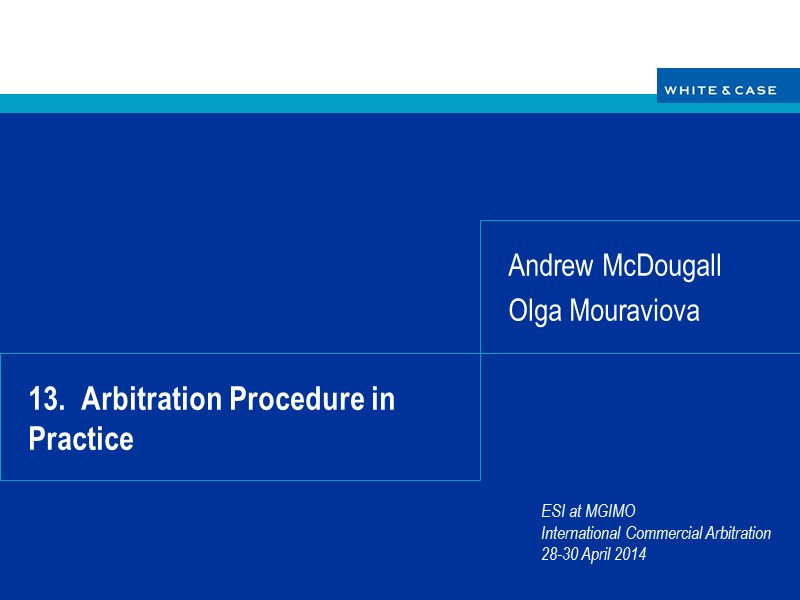 WHITE & CASE

Andrew McDougall
Olga Mouraviova

13. Arbitration Procedure in Practice

ESI at MGIMO
International Commercial Arbitration
28-30 April 2014